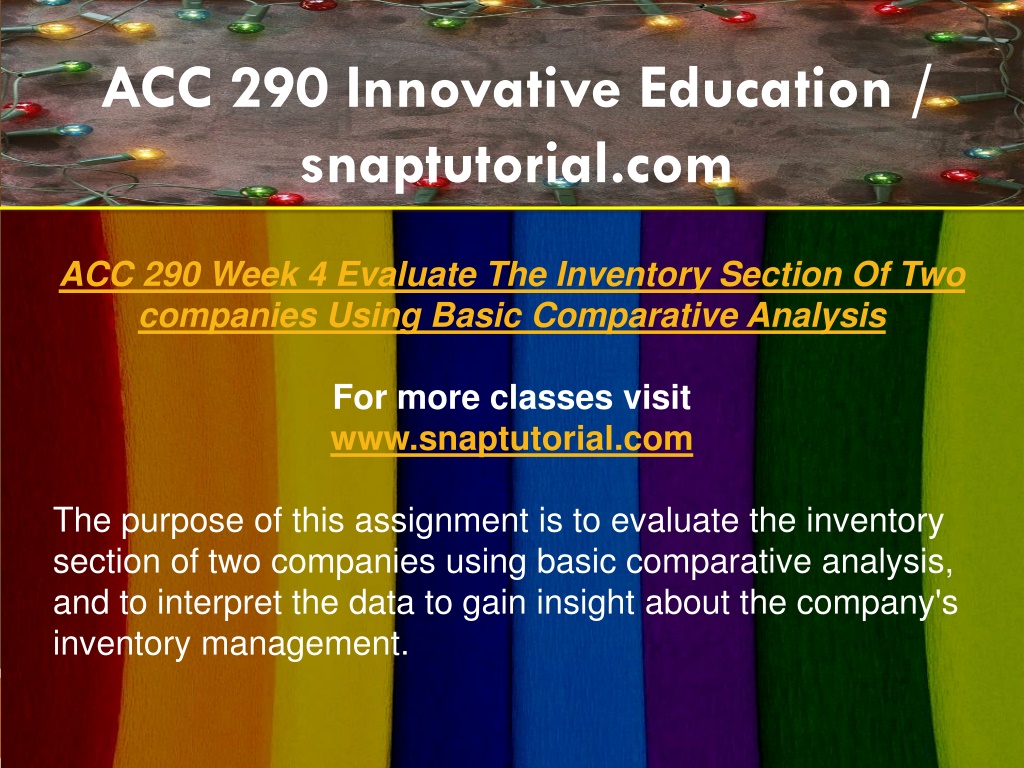 ACC 290 Innovative Education / snaptutorial.com

ACC 290 Week 4 Evaluate The Inventory Section Of Two companies Using Basic Comparative Analysis

For more classes visit
www.snaptutorial.com

The purpose of this assignment is to evaluate the inventory section of two companies using basic comparative analysis, and to interpret the data to gain insight about the company's inventory management.